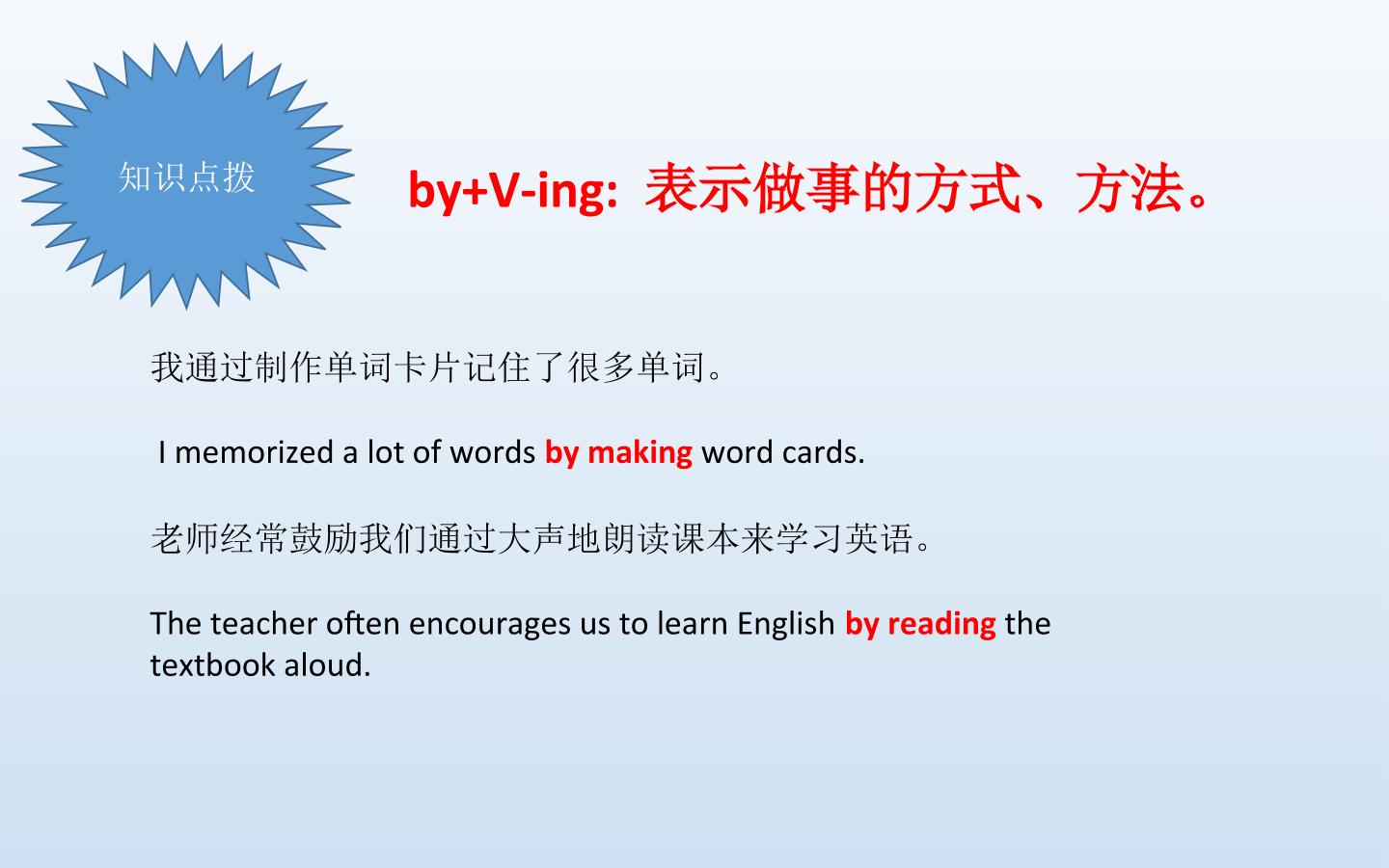 知识点拨

by+V-ing: 表示做事的方式、方法。

我通过制作单词卡片记住了很多单词。

I memorized a lot of words by making word cards.

老师经常鼓励我们通过大声地朗读课本来学习英语。

The teacher often encourages us to learn English by reading the textbook aloud.